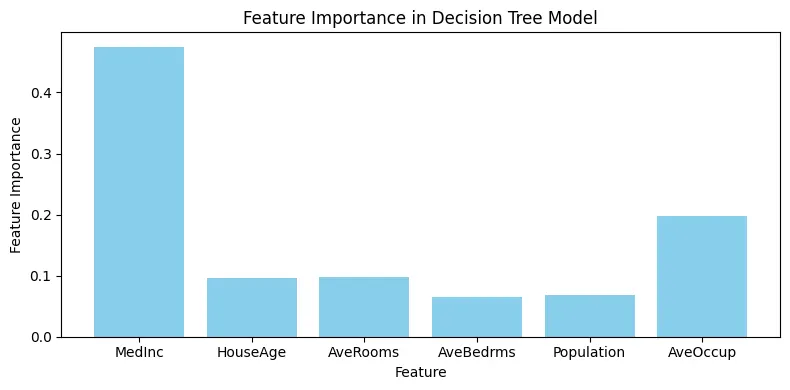 Feature Importance in Decision Tree Model

Feature Importance

0.4
0.3
0.2
0.1
0.0

MedInc
HouseAge
AveRooms
AveBedrms
Population
AveOccup

Feature